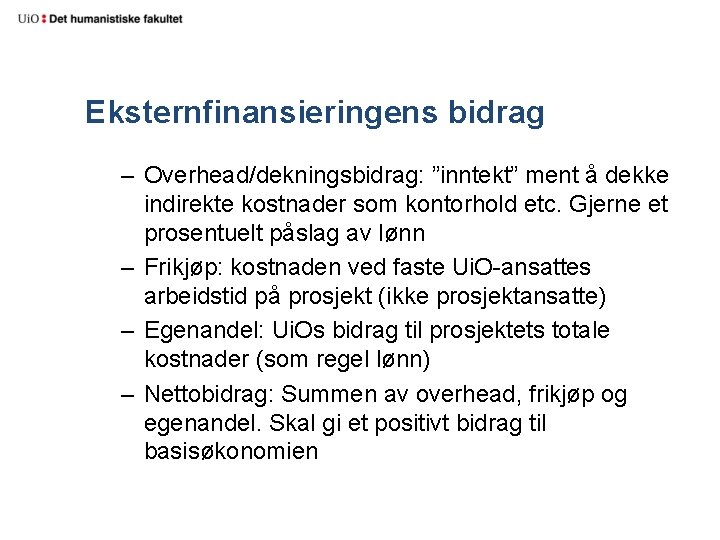 UiO : Det humanistiske fakultet

Eksternfinansieringens bidrag

– Overhead/dekningsbidrag: ”inntekt” ment å dekke indirekte kostnader som kontorhold etc. Gjerne et prosentuelt påslag av lønn

– Frikjøp: kostnaden ved faste UiO-ansattes arbeidstid på prosjekt (ikke prosjektansatte)

– Egenandel: UiOs bidrag til prosjektets totale kostnader (som regel lønn)

– Nettobidrag: Summen av overhead, frikjøp og egenandel. Skal gi et positivt bidrag til basisøkonomien